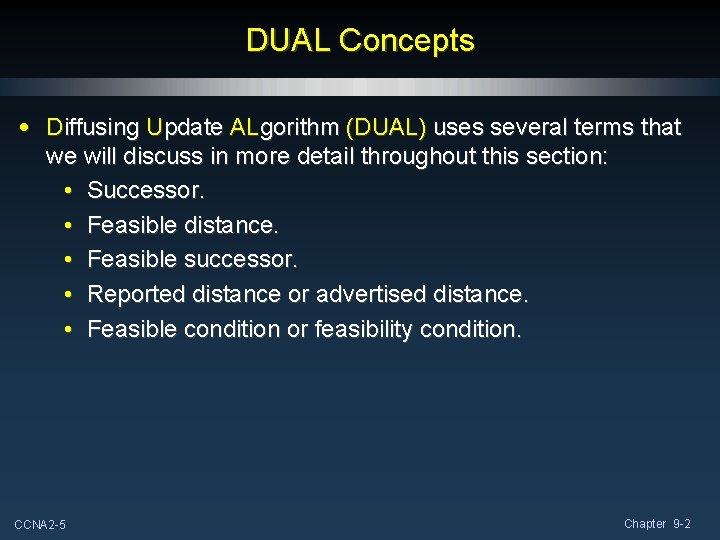 DUAL Concepts

• Diffusing Update ALgorithm (DUAL) uses several terms that we will discuss in more detail throughout this section:
  • Successor.
  • Feasible distance.
  • Feasible successor.
  • Reported distance or advertised distance.
  • Feasible condition or feasibility condition.

CCNA2-5

Chapter 9-2